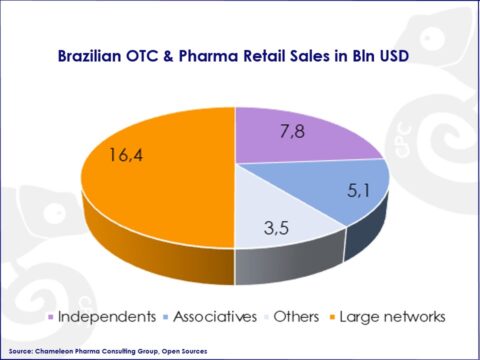 Brazilian OTC & Pharma Retail Sales in Bln USD

7,8

16,4

5,1

3,5

CPC

Independents Associatives Others Large networks

Source: Chameleon Pharma Consulting Group, Open Sources